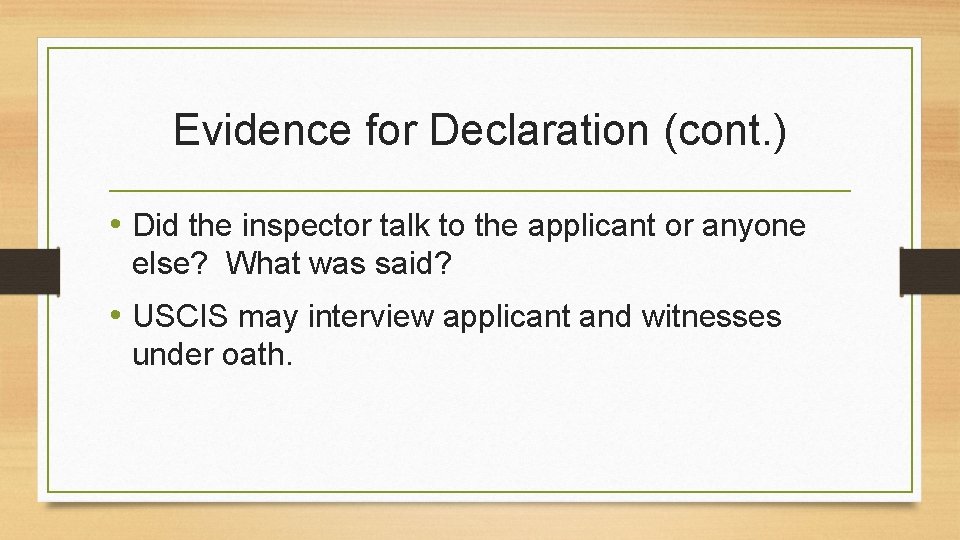 Evidence for Declaration (cont.)

• Did the inspector talk to the applicant or anyone else? What was said?

• USCIS may interview applicant and witnesses under oath.